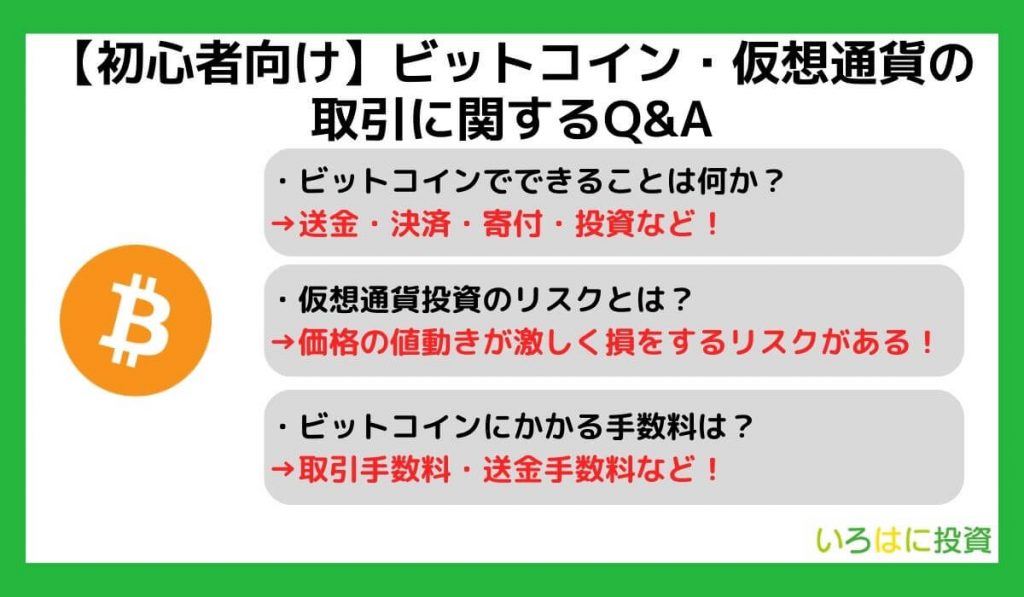 【初心者向け】ビットコイン・仮想通貨の取引に関するQ&A

・ビットコインでできることは何か？
→送金・決済・寄付・投資など！

・仮想通貨投資のリスクとは？
→価格の値動きが激しく損をするリスクがある！

・ビットコインにかかる手数料は？
→取引手数料・送金手数料など！

いろはに投資